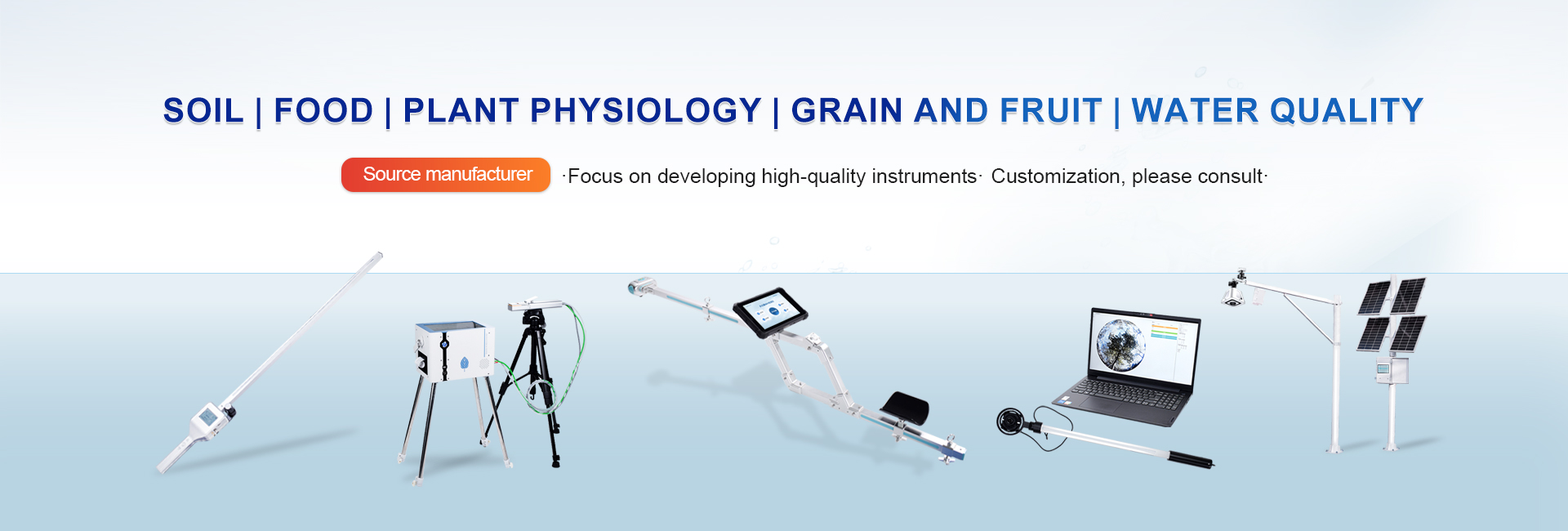 SOIL | FOOD | PLANT PHYSIOLOGY | GRAIN AND FRUIT | WATER QUALITY

Source manufacturer ·Focus on developing high-quality instruments· Customization, please consult·